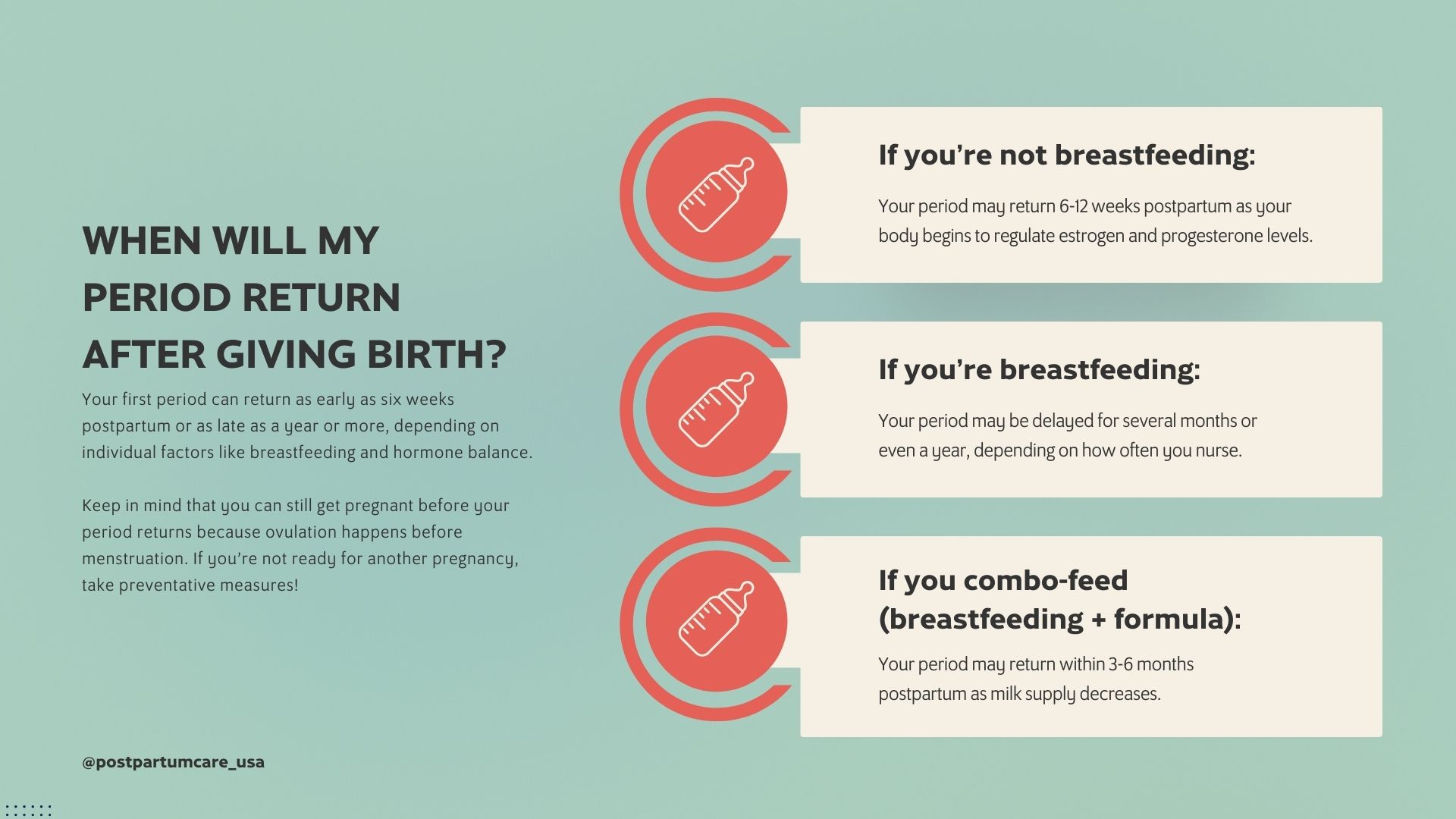 WHEN WILL MY PERIOD RETURN AFTER GIVING BIRTH?

Your first period can return as early as six weeks postpartum or as late as a year or more, depending on individual factors like breastfeeding and hormone balance.

Keep in mind that you can still get pregnant before your period returns because ovulation happens before menstruation. If you're not ready for another pregnancy, take preventative measures!

@postpartumcare_usa

If you're not breastfeeding:

Your period may return 6-12 weeks postpartum as your body begins to regulate estrogen and progesterone levels.

If you're breastfeeding:

Your period may be delayed for several months or even a year, depending on how often you nurse.

If you combo-feed (breastfeeding + formula):

Your period may return within 3-6 months postpartum as milk supply decreases.